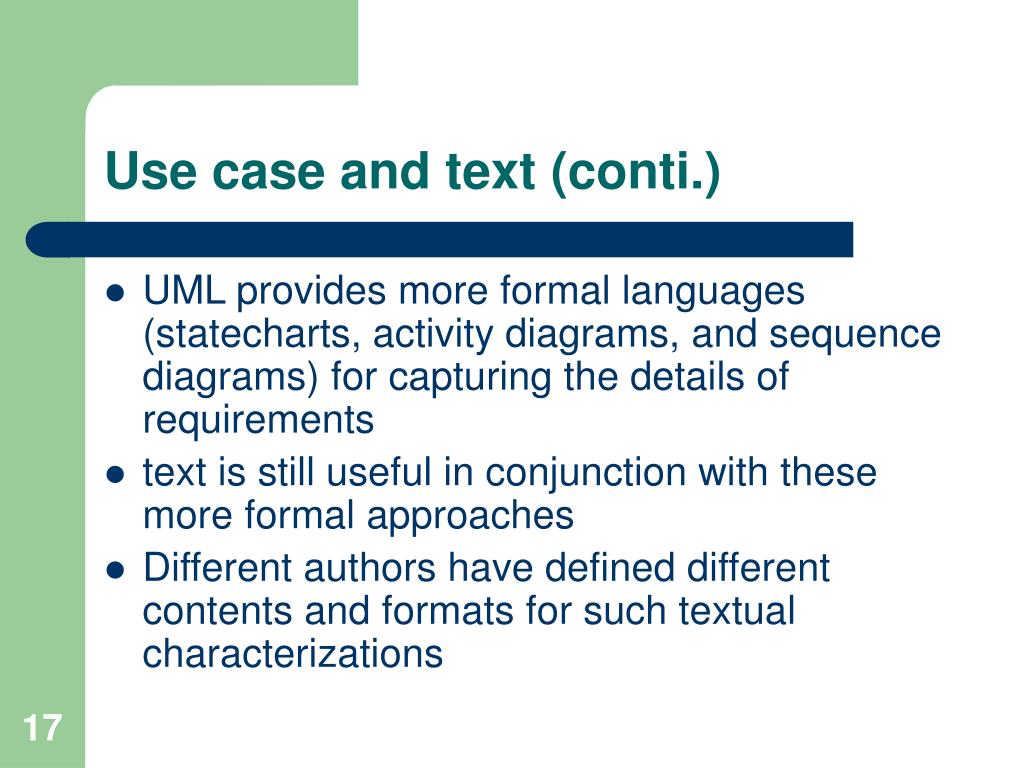 Use case and text (conti.)

- UML provides more formal languages (statecharts, activity diagrams, and sequence diagrams) for capturing the details of requirements
- text is still useful in conjunction with these more formal approaches
- Different authors have defined different contents and formats for such textual characterizations

17